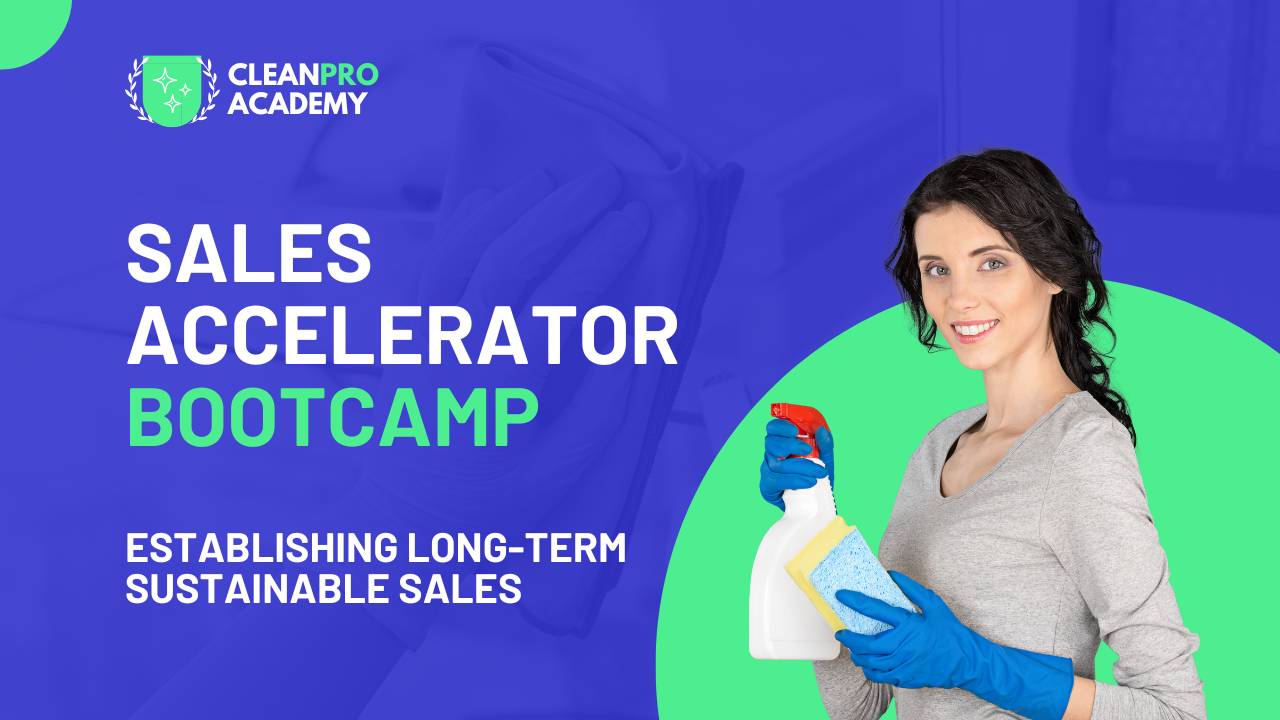 CLEANPRO ACADEMY

SALES ACCELERATOR BOOTCAMP

ESTABLISHING LONG-TERM SUSTAINABLE SALES